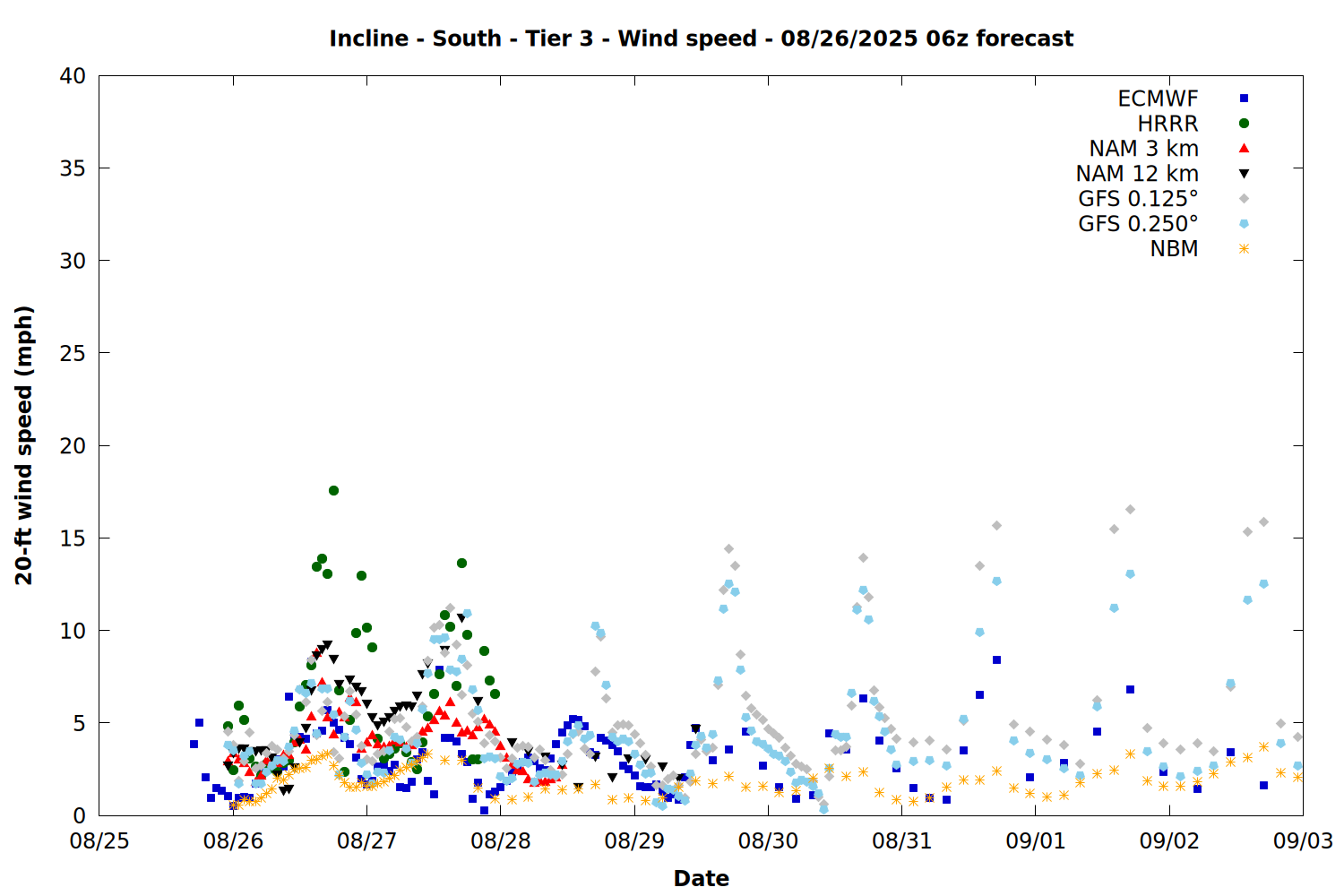 Incline - South - Tier 3 - Wind speed - 08/26/2025 06z forecast

ECMWF
HRRR
NAM 3 km
NAM 12 km
GFS 0.125°
GFS 0.250°
NBM

20-ft wind speed (mph)

40
35
30
25
20
15
10
5
0

08/25
08/26
08/27
08/28
08/29
08/30
08/31
09/01
09/02
09/03

Date